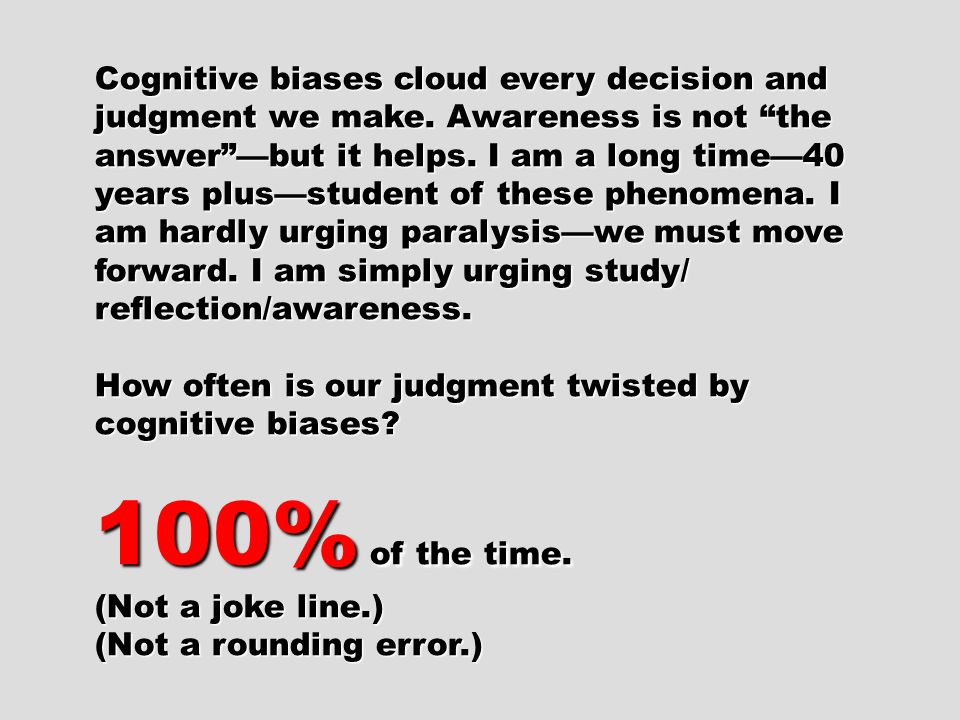 Cognitive biases cloud every decision and judgment we make. Awareness is not “the answer”—but it helps. I am a long time—40 years plus—student of these phenomena. I am hardly urging paralysis—we must move forward. I am simply urging study/ reflection/awareness.

How often is our judgment twisted by cognitive biases?

100% of the time.
(Not a joke line.)
(Not a rounding error.)